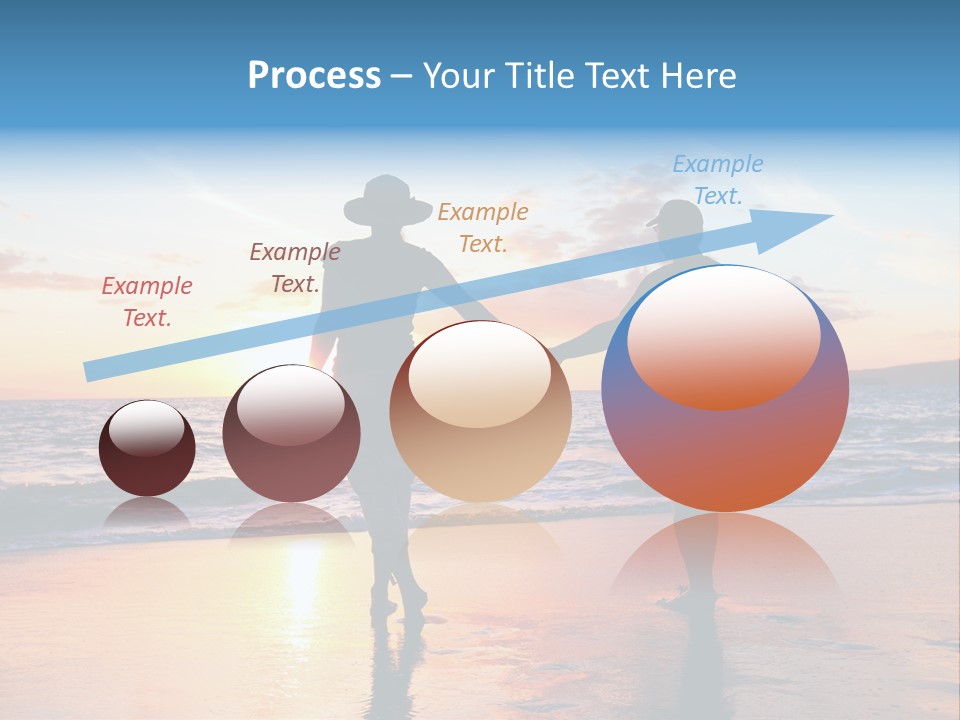 Process – Your Title Text Here

Example Text.

Example Text.

Example Text.

Example Text.